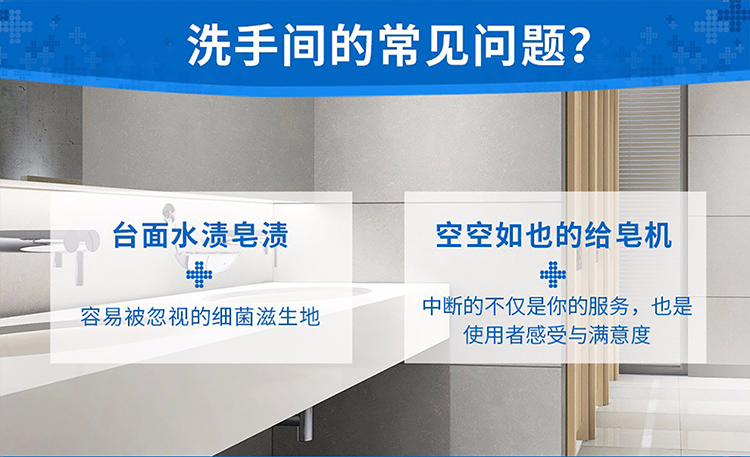 洗手间的常见问题?

台面水渍皂渍

容易被忽视的细菌滋生地

空空如也的给皂机

中断的不仅是你的服务，也是使用者感受与满意度